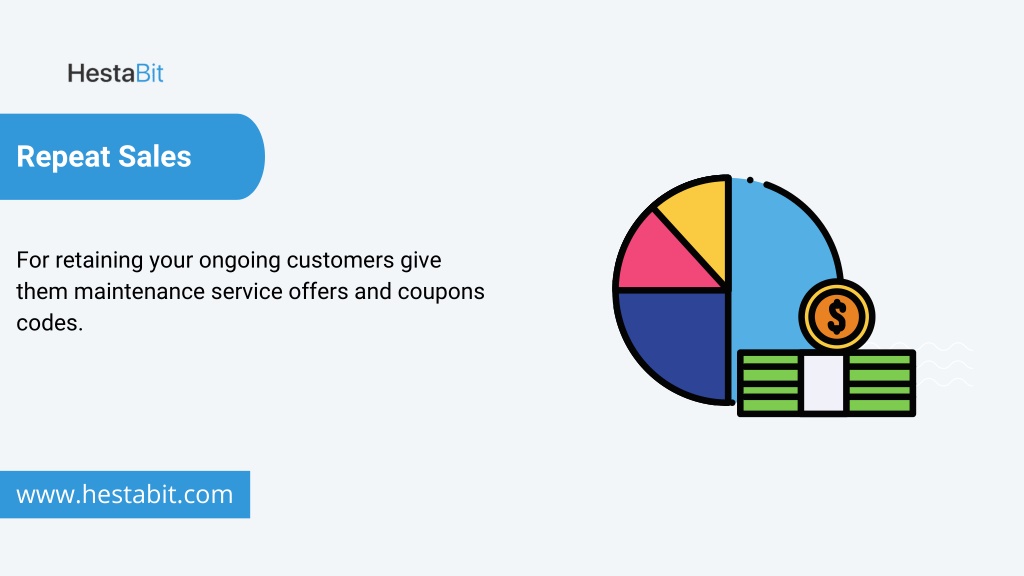 HestaBit

Repeat Sales

For retaining your ongoing customers give them maintenance service offers and coupons codes.

$

www.hestabit.com